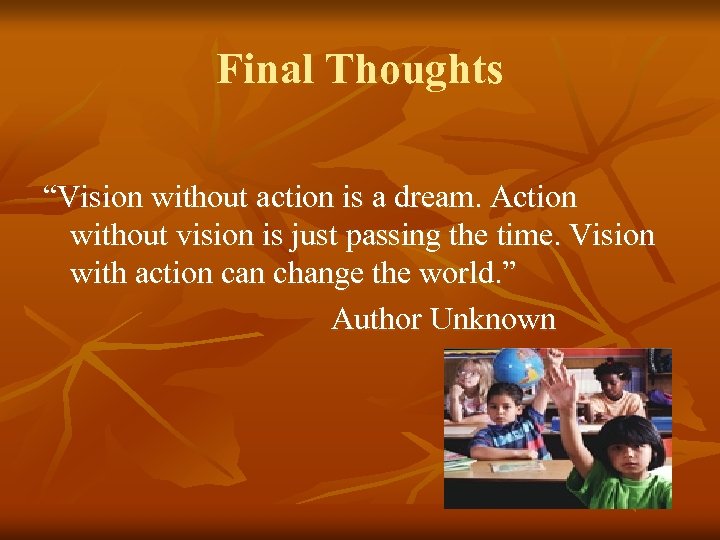 Final Thoughts

“Vision without action is a dream. Action without vision is just passing the time. Vision with action can change the world.”

Author Unknown